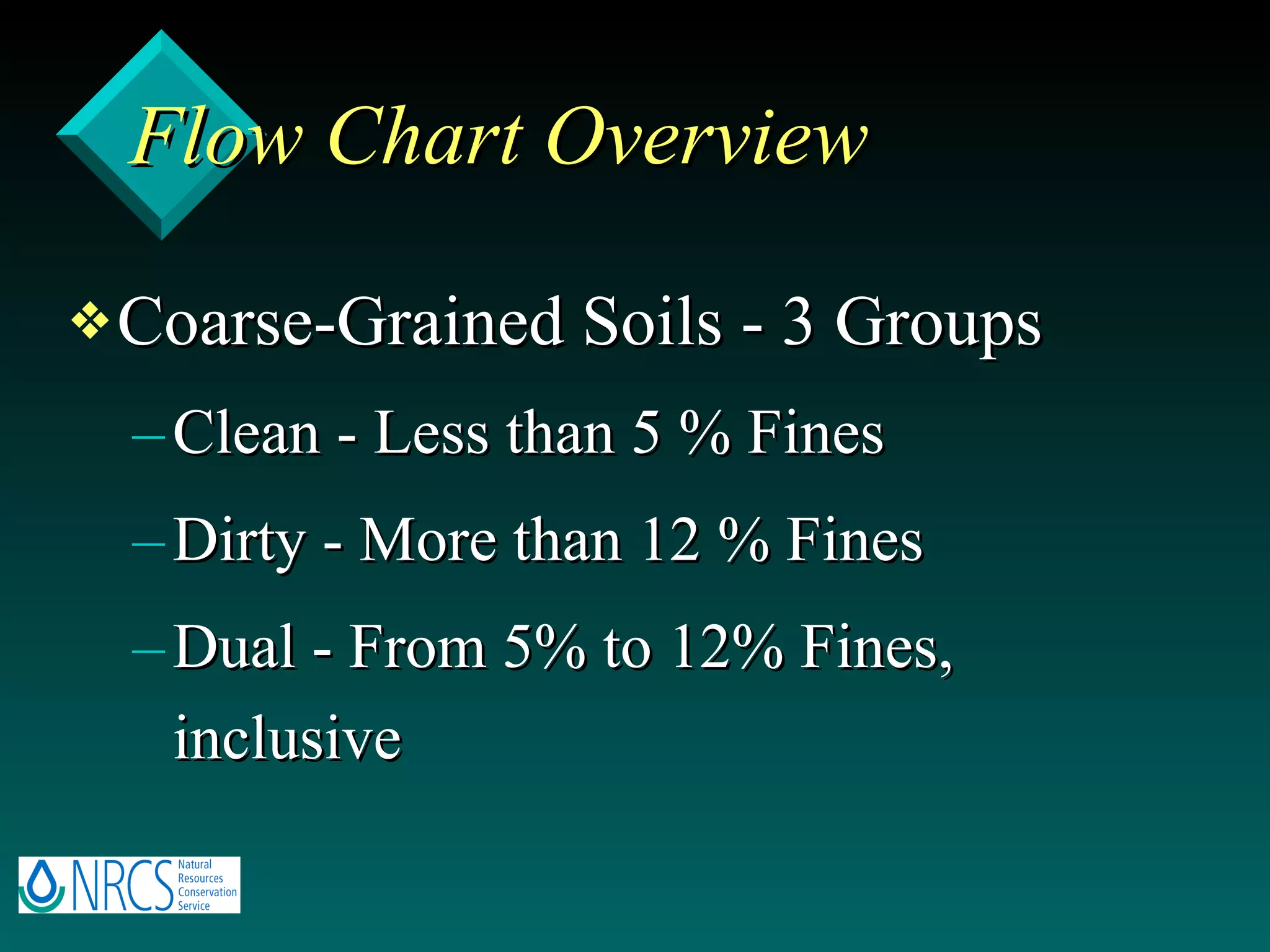 Flow Chart Overview

❖ Coarse-Grained Soils - 3 Groups

– Clean - Less than 5 % Fines

– Dirty - More than 12 % Fines

– Dual - From 5% to 12% Fines, inclusive

NRCS Natural Resources Conservation Service